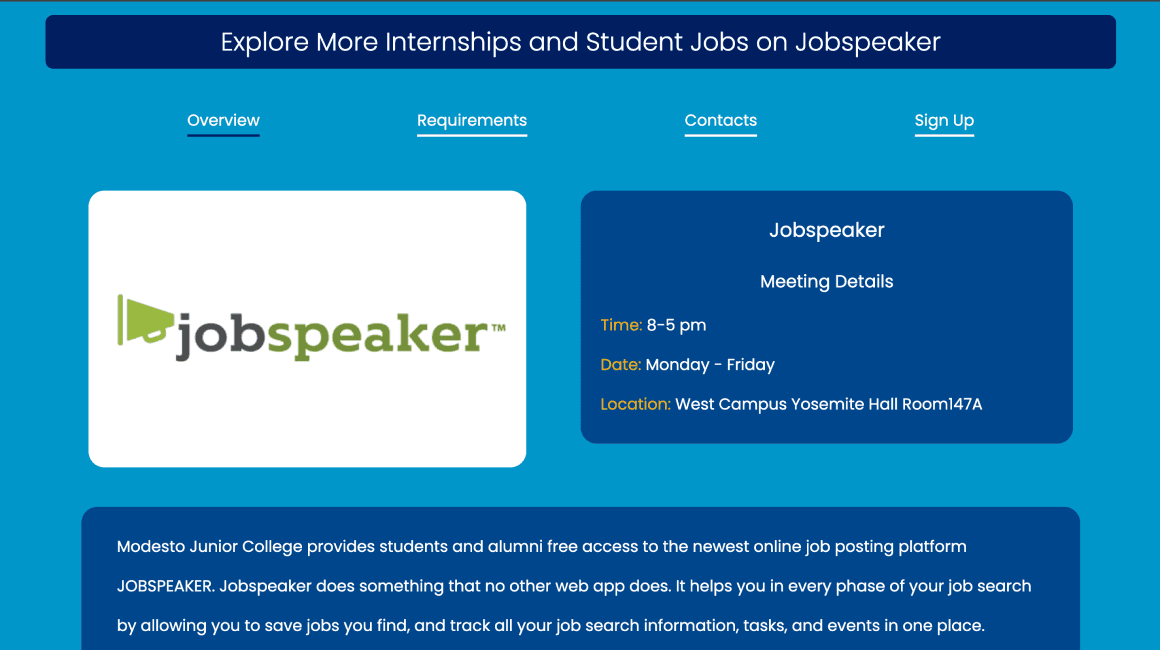 Explore More Internships and Student Jobs on Jobspeaker

Overview Requirements Contacts Sign Up

jobspeaker™

Jobspeaker

Meeting Details

Time: 8-5 pm

Date: Monday - Friday

Location: West Campus Yosemite Hall Room147A

Modesto Junior College provides students and alumni free access to the newest online job posting platform JOBSPEAKER. Jobspeaker does something that no other web app does. It helps you in every phase of your job search by allowing you to save jobs you find, and track all your job search information, tasks, and events in one place.